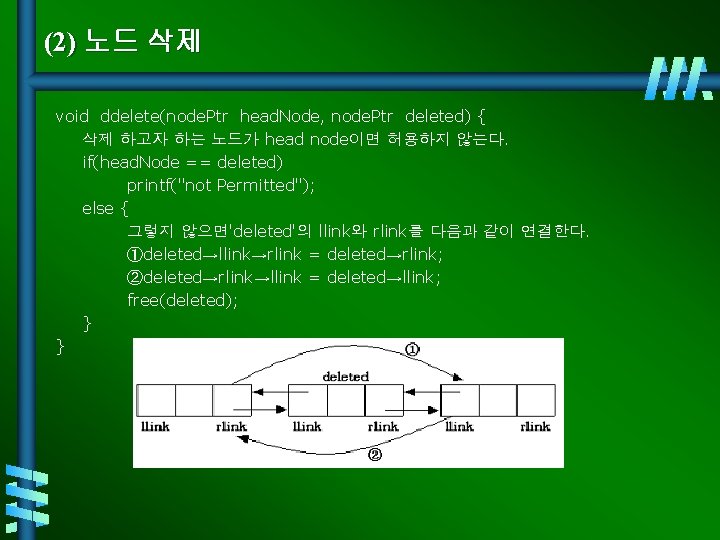 (2) 노드 삭제

void ddelete(nodePtr headNode, nodePtr deleted) {
삭제 하고자 하는 노드가 head node이면 허용하지 않는다.
if(headNode == deleted)
printf("not Permitted");
else {
그렇지 않으면'deleted'의 llink와 rlink를 다음과 같이 연결한다.
①deleted→llink→rlink = deleted→rlink;
②deleted→rlink→llink = deleted→llink;
free(deleted);
}
}

①
deleted
llink rlink llink rlink llink rlink
②